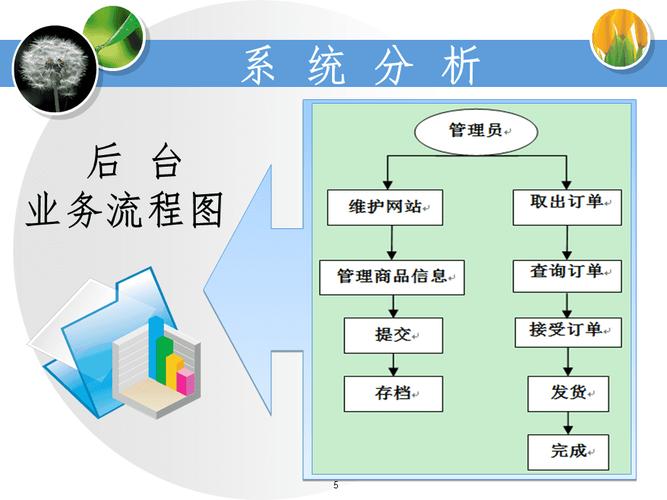 系 统 分 析

后 台
业务流程图

管理员

维护网站

管理商品信息

提交

存档

取出订单

查询订单

接受订单

发货

完成

5